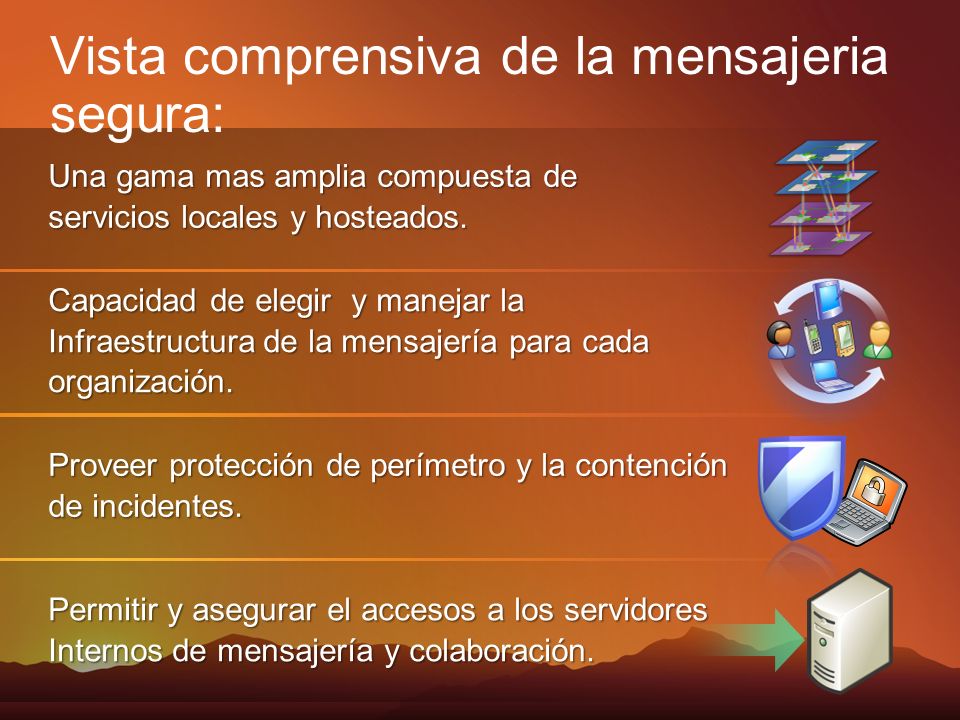 Vista comprensiva de la mensajeria segura:

Una gama mas amplia compuesta de servicios locales y hosteados.

Capacidad de elegir y manejar la Infraestructura de la mensajería para cada organización.

Proveer protección de perímetro y la contención de incidentes.

Permitir y asegurar el accesos a los servidores Internos de mensajería y colaboración.